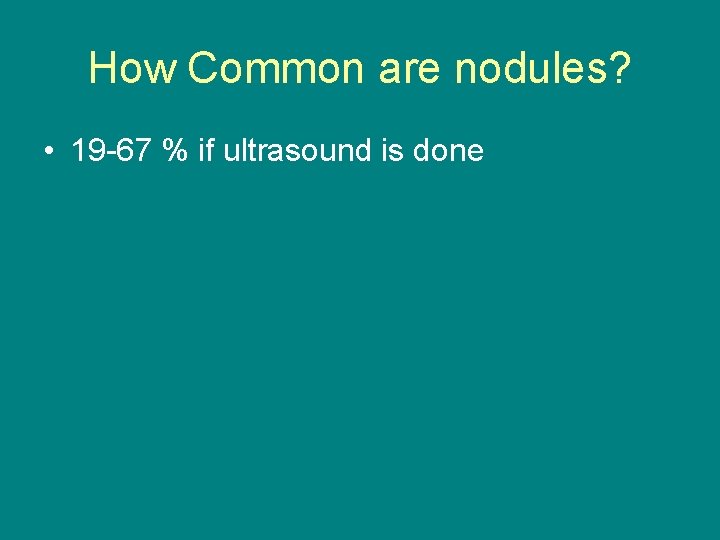 How Common are nodules?

• 19-67 % if ultrasound is done